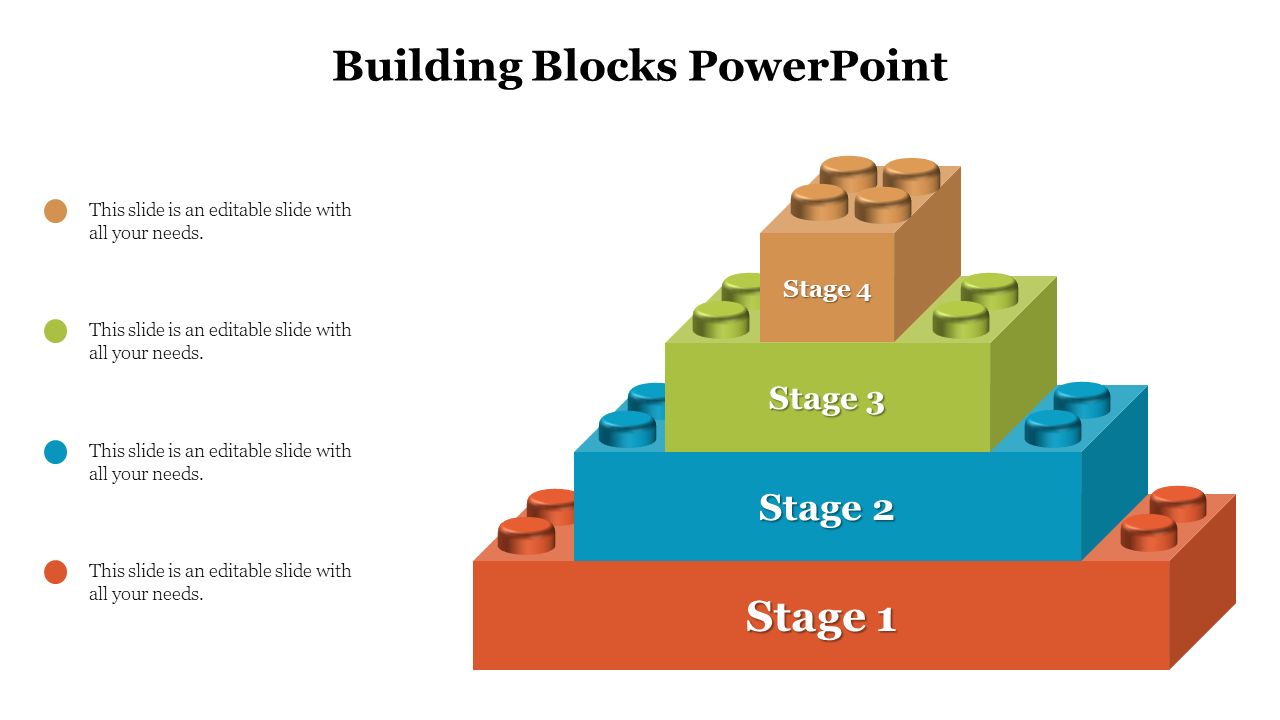 Building Blocks PowerPoint

This slide is an editable slide with all your needs.

This slide is an editable slide with all your needs.

This slide is an editable slide with all your needs.

This slide is an editable slide with all your needs.

Stage 4

Stage 3

Stage 2

Stage 1